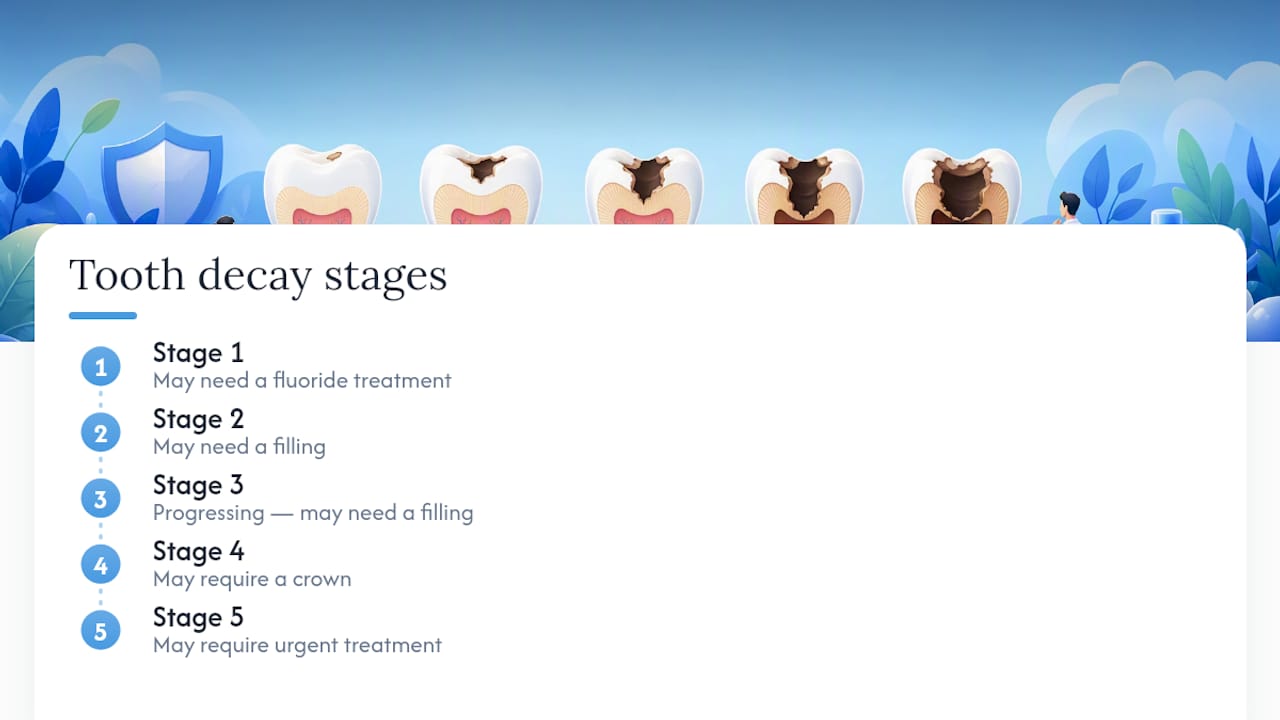 Tooth decay stages

1
Stage 1
May need a fluoride treatment

2
Stage 2
May need a filling

3
Stage 3
Progressing — may need a filling

4
Stage 4
May require a crown

5
Stage 5
May require urgent treatment